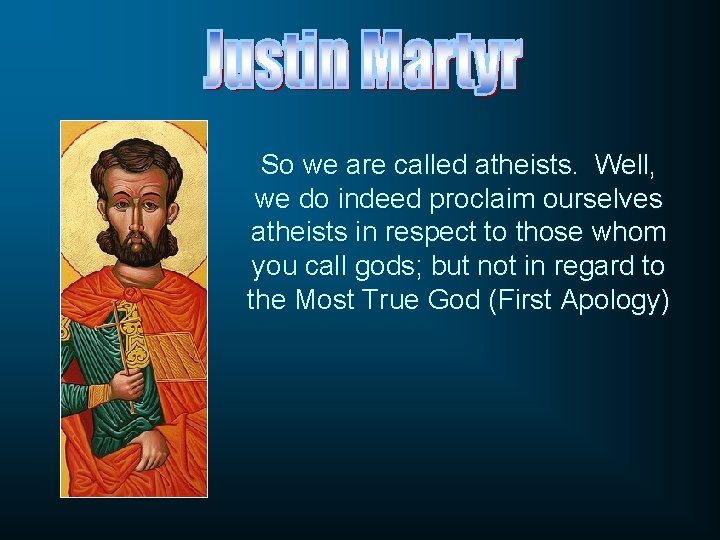 Justin Martyr

So we are called atheists. Well, we do indeed proclaim ourselves atheists in respect to those whom you call gods; but not in regard to the Most True God (First Apology)